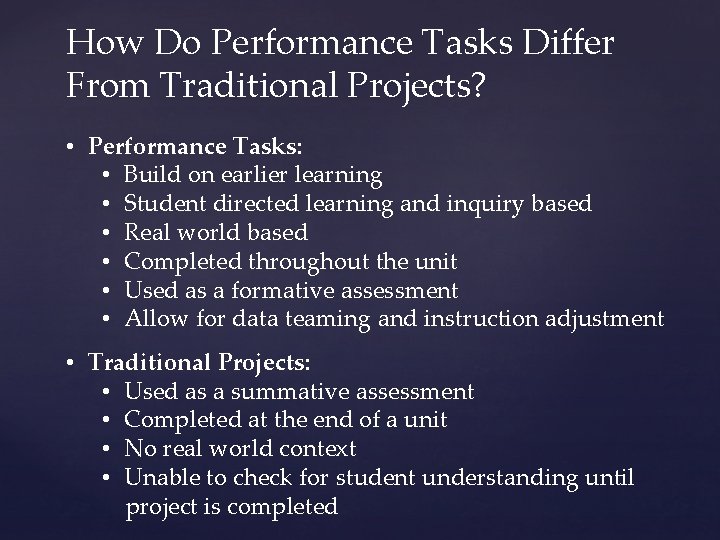 How Do Performance Tasks Differ From Traditional Projects?

• Performance Tasks:
  • Build on earlier learning
  • Student directed learning and inquiry based
  • Real world based
  • Completed throughout the unit
  • Used as a formative assessment
  • Allow for data teaming and instruction adjustment

• Traditional Projects:
  • Used as a summative assessment
  • Completed at the end of a unit
  • No real world context
  • Unable to check for student understanding until project is completed